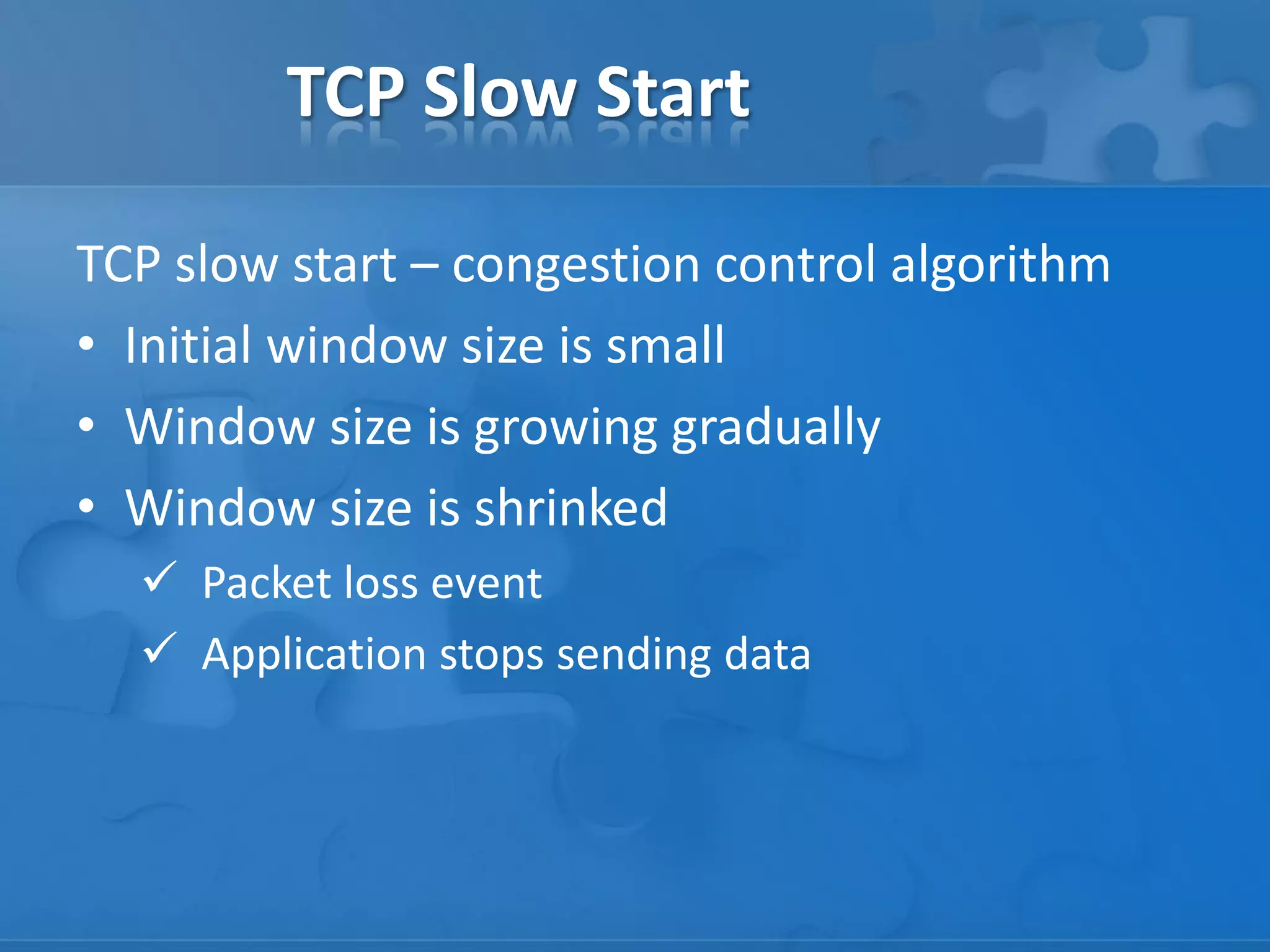 TCP Slow Start

TCP slow start – congestion control algorithm

• Initial window size is small
• Window size is growing gradually
• Window size is shrinked
  ✓ Packet loss event
  ✓ Application stops sending data